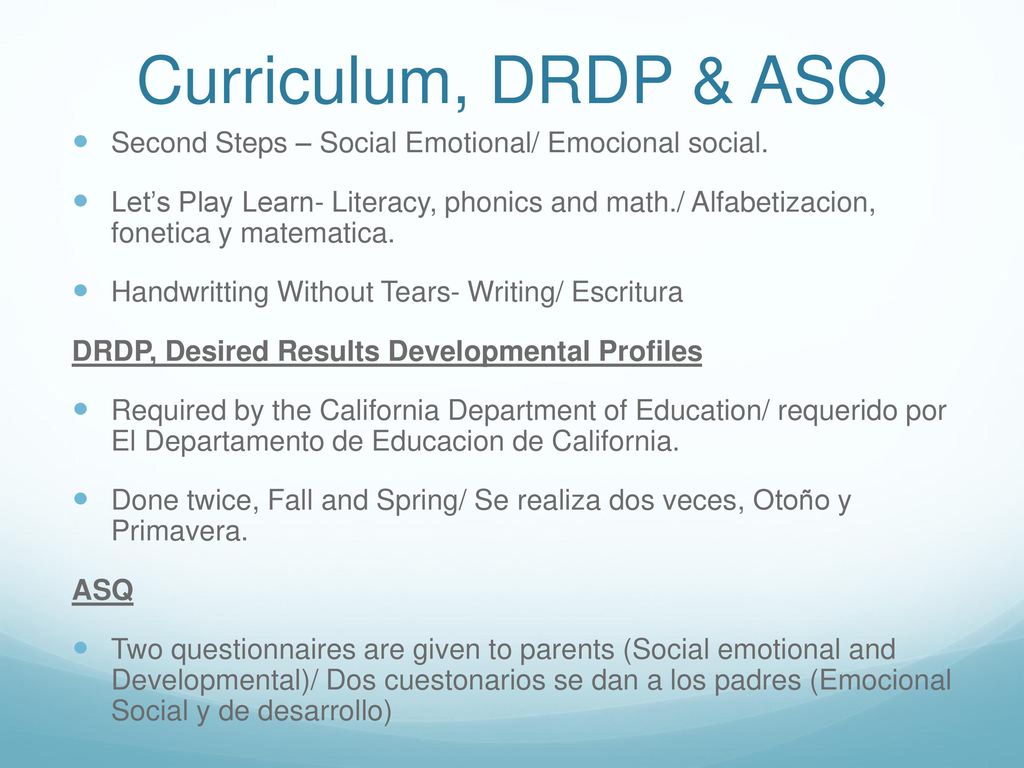 Curriculum, DRDP & ASQ

Second Steps – Social Emotional/ Emocional social.

Let's Play Learn- Literacy, phonics and math./ Alfabetizacion, fonetica y matematica.

Handwritting Without Tears- Writing/ Escritura

DRDP, Desired Results Developmental Profiles

Required by the California Department of Education/ requerido por El Departamento de Educacion de California.

Done twice, Fall and Spring/ Se realiza dos veces, Otoño y Primavera.

ASQ

Two questionnaires are given to parents (Social emotional and Developmental)/ Dos cuestonarios se dan a los padres (Emocional Social y de desarrollo)